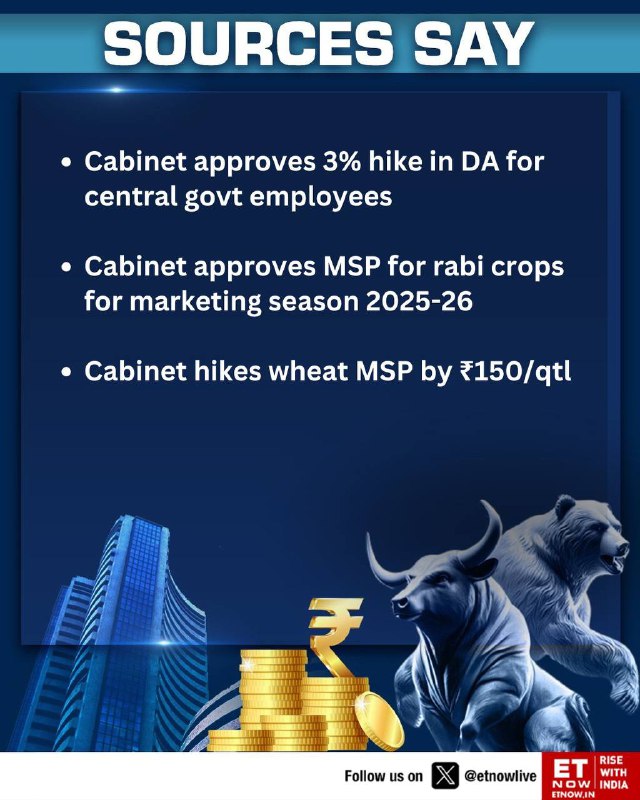 SOURCES SAY

• Cabinet approves 3% hike in DA for central govt employees

• Cabinet approves MSP for rabi crops for marketing season 2025-26

• Cabinet hikes wheat MSP by ₹150/qtl

Follow us on @etnowlive

ET NOW
ETNOW.IN
RISE WITH INDIA